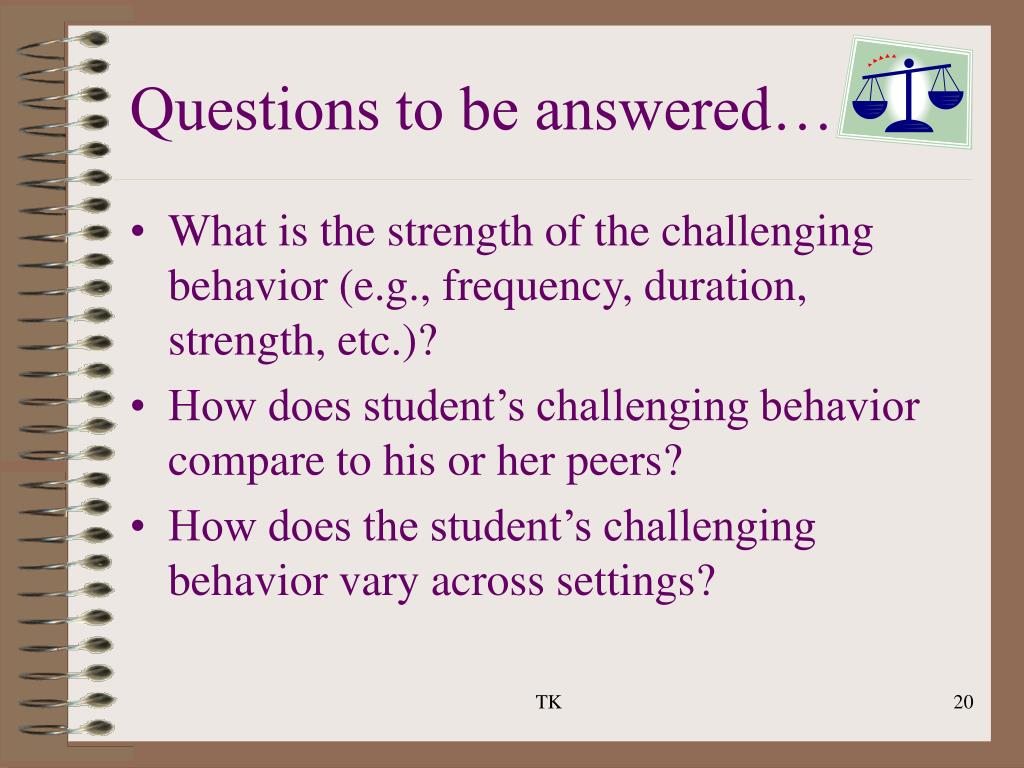 Questions to be answered…

• What is the strength of the challenging behavior (e.g., frequency, duration, strength, etc.)?
• How does student’s challenging behavior compare to his or her peers?
• How does the student’s challenging behavior vary across settings?

TK

20